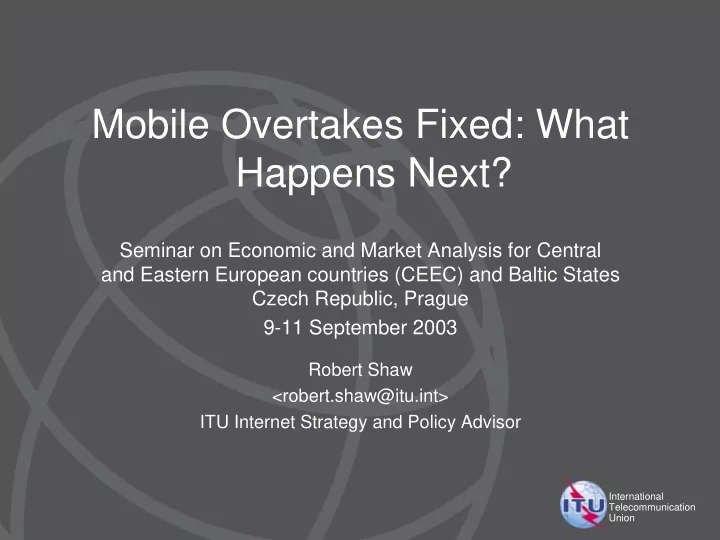 Mobile Overtakes Fixed: What Happens Next?

Seminar on Economic and Market Analysis for Central and Eastern European countries (CEEC) and Baltic States
Czech Republic, Prague
9-11 September 2003

Robert Shaw
<robert.shaw@itu.int>
ITU Internet Strategy and Policy Advisor

ITU
International Telecommunication Union